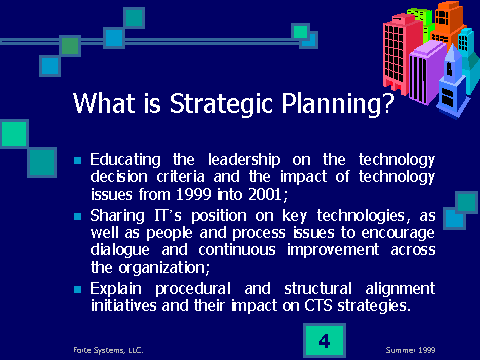 What is Strategic Planning?

- Educating the leadership on the technology decision criteria and the impact of technology issues from 1999 into 2001;
- Sharing IT's position on key technologies, as well as people and process issues to encourage dialogue and continuous improvement across the organization;
- Explain procedural and structural alignment initiatives and their impact on CTS strategies.

Forte Systems, LLC.

4

Summer 1999